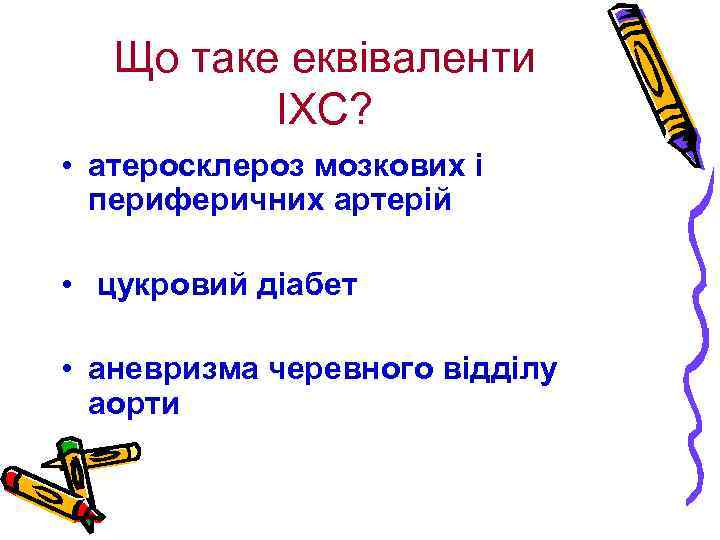 Що таке еквіваленти ІХС?

• атеросклероз мозкових і периферичних артерій

• цукровий діабет

• аневризма черевного відділу аорти